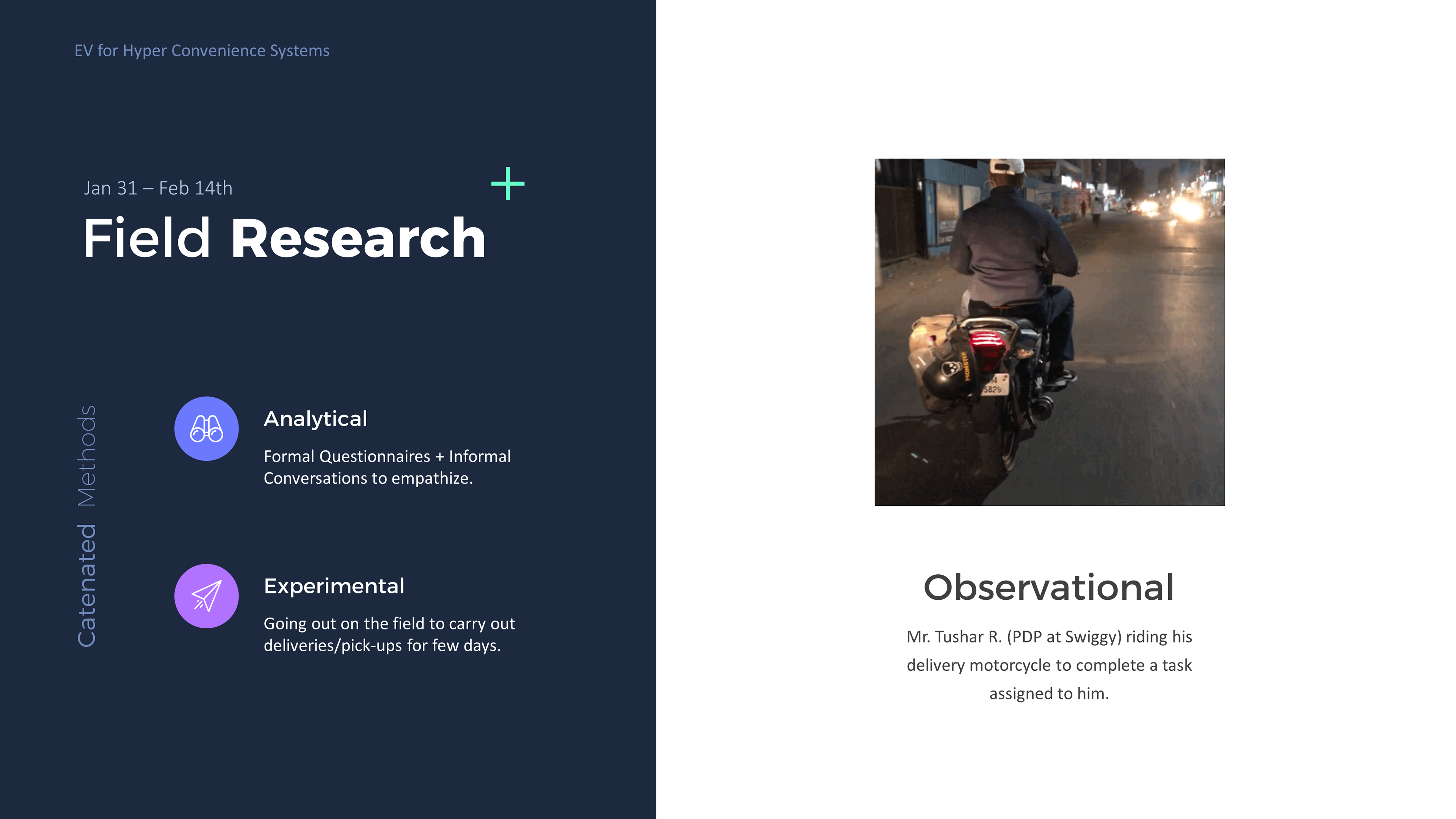 EV for Hyper Convenience Systems

Jan 31 – Feb 14th

Field Research

Catenated Methods

Analytical

Formal Questionnaires + Informal Conversations to empathize.

Experimental

Going out on the field to carry out deliveries/pick-ups for few days.

MONSTER

5829

Observational

Mr. Tushar R. (PDP at Swiggy) riding his delivery motorcycle to complete a task assigned to him.